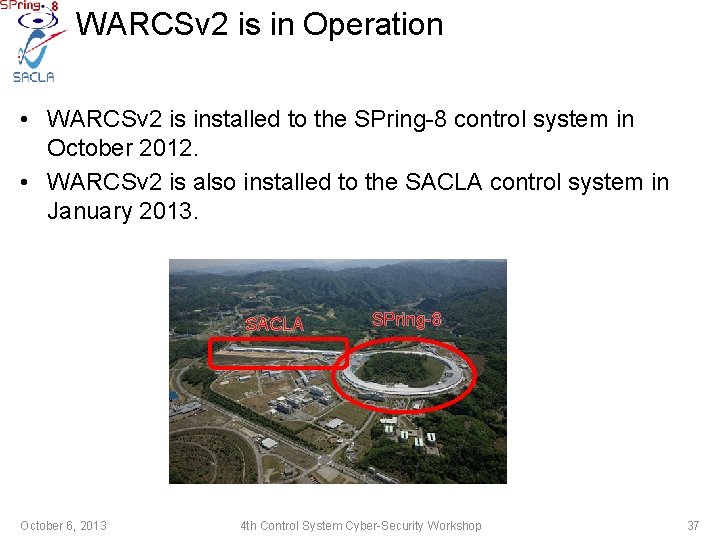 SPring-8
SACLA

WARCSv2 is in Operation

• WARCSv2 is installed to the SPring-8 control system in October 2012.
• WARCSv2 is also installed to the SACLA control system in January 2013.

SACLA
SPring-8

October 6, 2013
4th Control System Cyber-Security Workshop
37